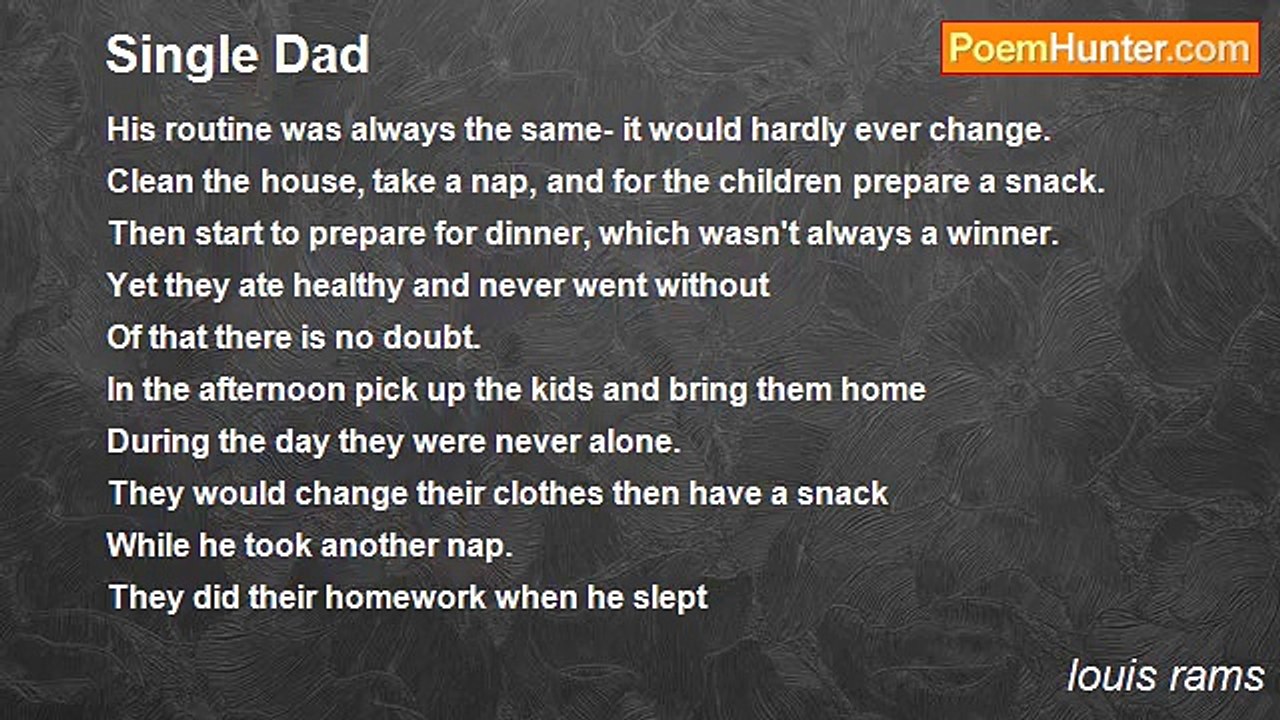 Single Dad

PoemHunter.com

His routine was always the same- it would hardly ever change.
Clean the house, take a nap, and for the children prepare a snack.
Then start to prepare for dinner, which wasn't always a winner.
Yet they ate healthy and never went without
Of that there is no doubt.
In the afternoon pick up the kids and bring them home
During the day they were never alone.
They would change their clothes then have a snack
While he took another nap.
They did their homework when he slept

louis rams